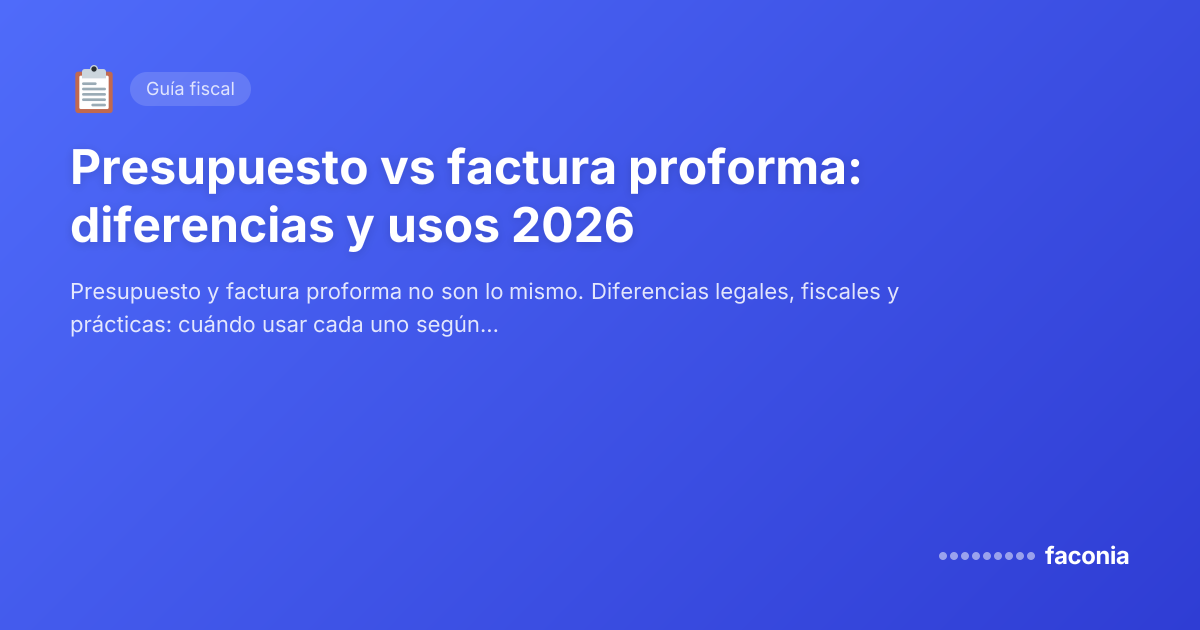 Guía fiscal

Presupuesto vs factura proforma: diferencias y usos 2026

Presupuesto y factura proforma no son lo mismo. Diferencias legales, fiscales y prácticas: cuándo usar cada uno según...

faconia